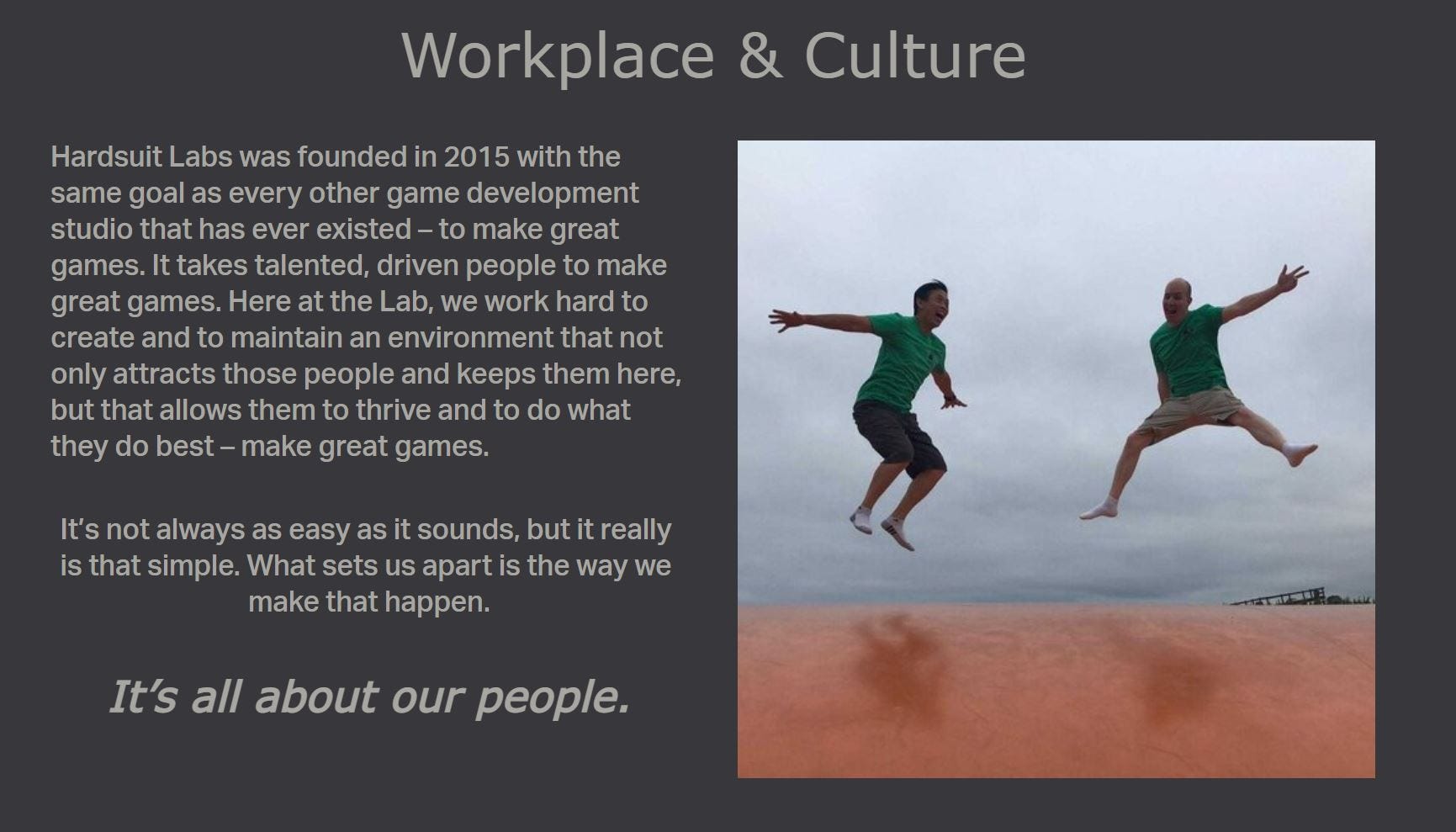 Workplace & Culture

Hardsuit Labs was founded in 2015 with the same goal as every other game development studio that has ever existed – to make great games. It takes talented, driven people to make great games. Here at the Lab, we work hard to create and to maintain an environment that not only attracts those people and keeps them here, but that allows them to thrive and to do what they do best – make great games.

It's not always as easy as it sounds, but it really is that simple. What sets us apart is the way we make that happen.

It's all about our people.